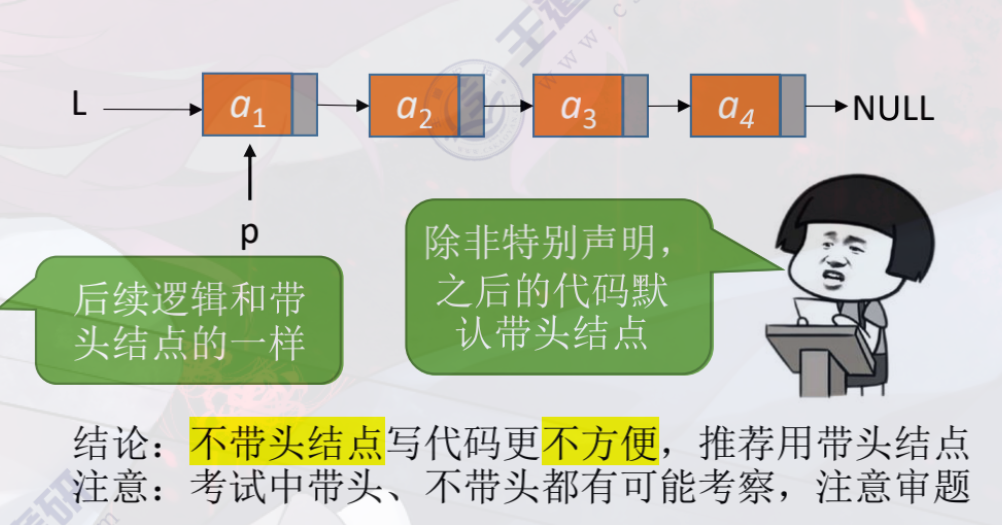 L

$a_1$

$a_2$

$a_3$

$a_4$

NULL

p

后续逻辑和带头结点的一样

除非特别声明，之后的代码默认带头结点

结论：不带头结点写代码更不方便，推荐用带头结点
注意：考试中带头、不带头都有可能考察，注意审题